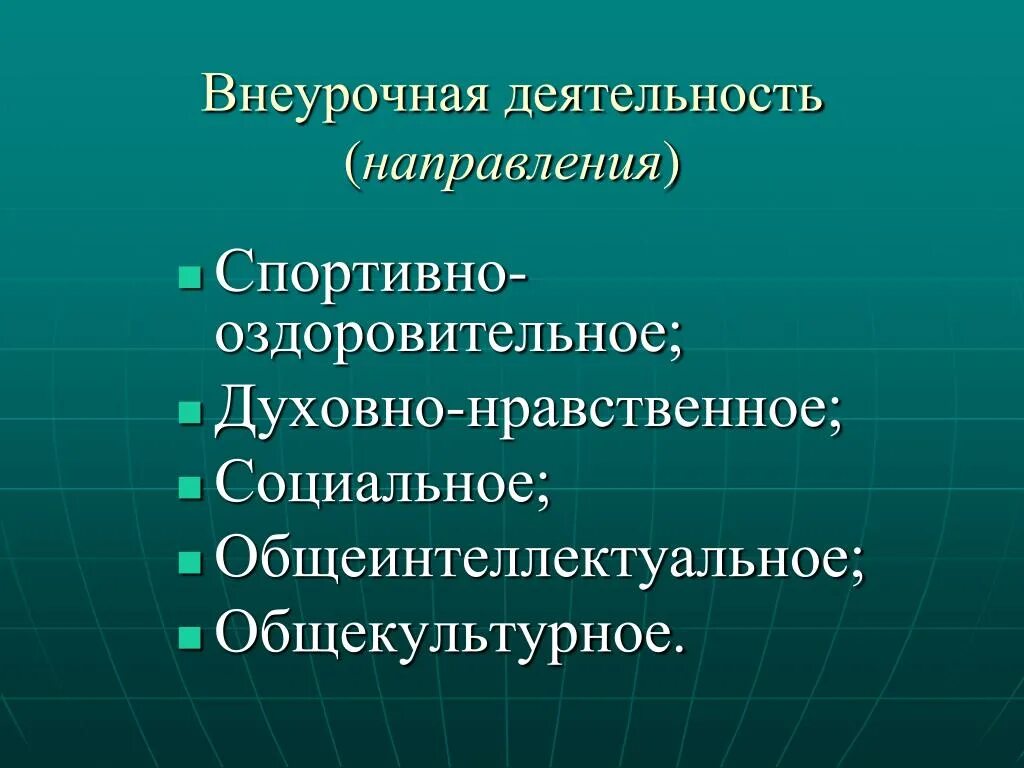 Внеурочная деятельность
(направления)

- Спортивно-оздоровительное;
- Духовно-нравственное;
- Социальное;
- Общеинтеллектуальное;
- Общекультурное.